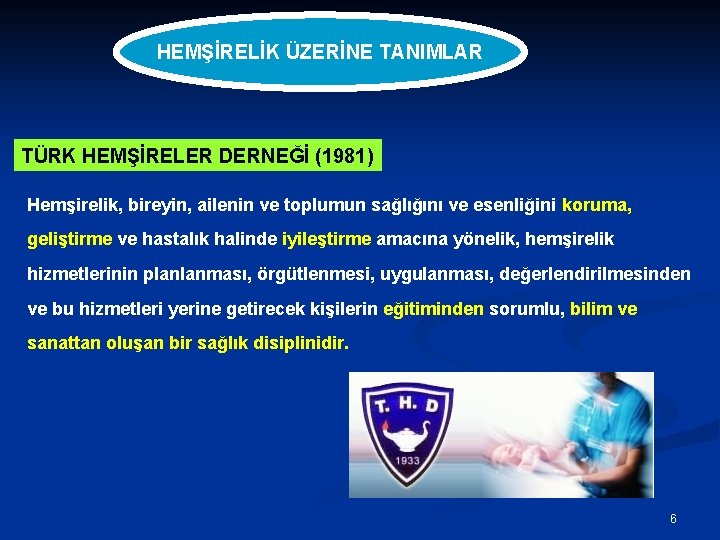 HEMŞİRELİK ÜZERİNE TANIMLAR

TÜRK HEMŞİRELER DERNEĞİ (1981)

Hemşirelik, bireyin, ailenin ve toplumun sağlığını ve esenliğini koruma, geliştirme ve hastalık halinde iyileştirme amacına yönelik, hemşirelik hizmetlerinin planlanması, örgütlenmesi, uygulanması, değerlendirilmesinden ve bu hizmetleri yerine getirecek kişilerin eğitiminden sorumlu, bilim ve sanattan oluşan bir sağlık disiplinidir.

T. H. D

1933

6